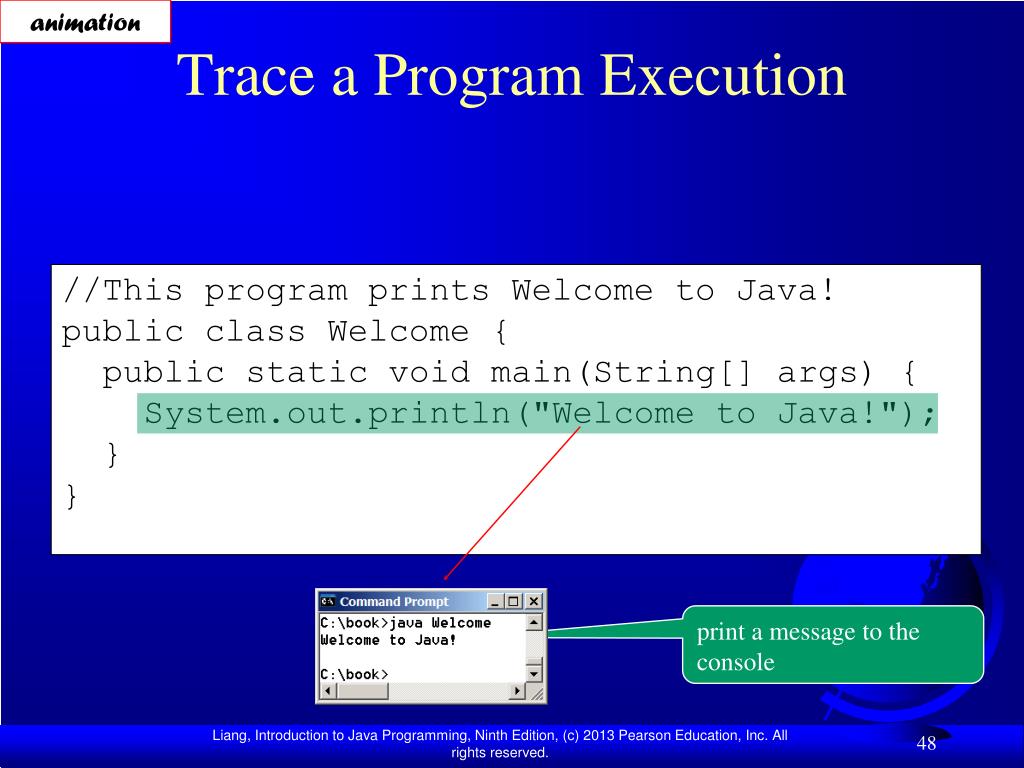 animation

Trace a Program Execution

//This program prints Welcome to Java!
public class Welcome {
  public static void main(String[] args) {
    System.out.println("Welcome to Java!");
  }
}

Command Prompt
C:\book>java Welcome
Welcome to Java!

C:\book>

print a message to the console

Liang, Introduction to Java Programming, Ninth Edition, (c) 2013 Pearson Education, Inc. All rights reserved.

48